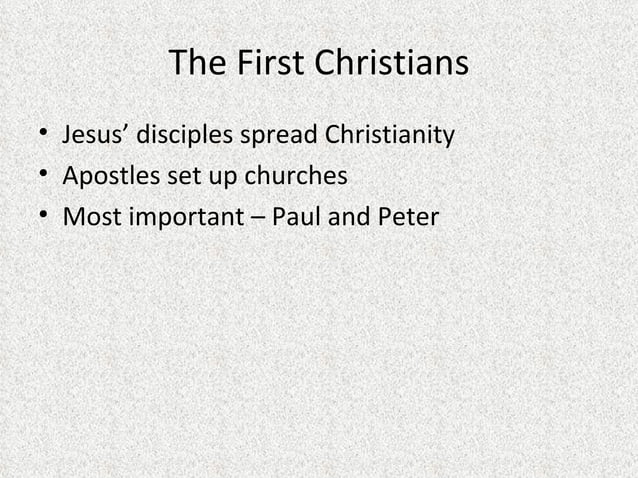 The First Christians

• Jesus’ disciples spread Christianity
• Apostles set up churches
• Most important – Paul and Peter